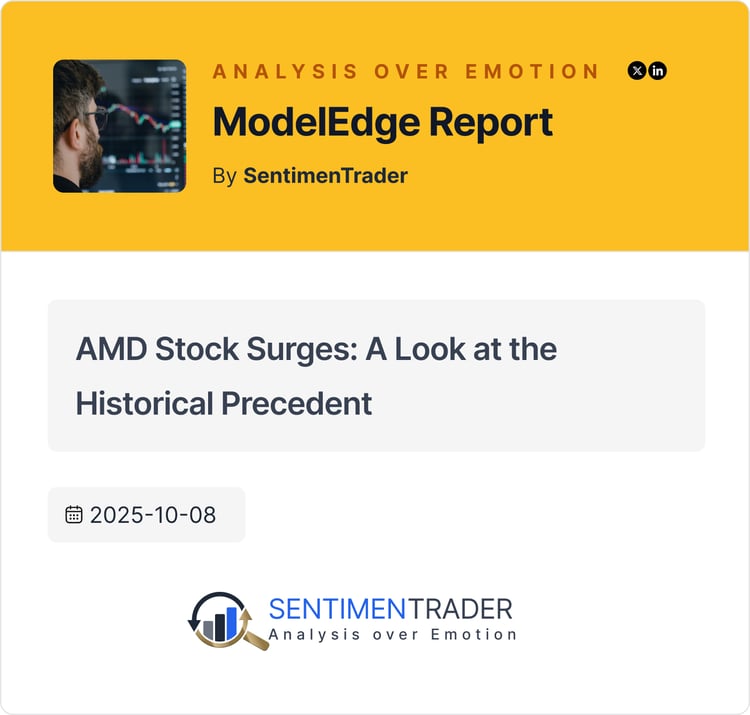 ANALYSIS OVER EMOTION

ModelEdge Report

By SentimenTrader

AMD Stock Surges: A Look at the Historical Precedent

2025-10-08

SENTIMENTRADER
Analysis over Emotion